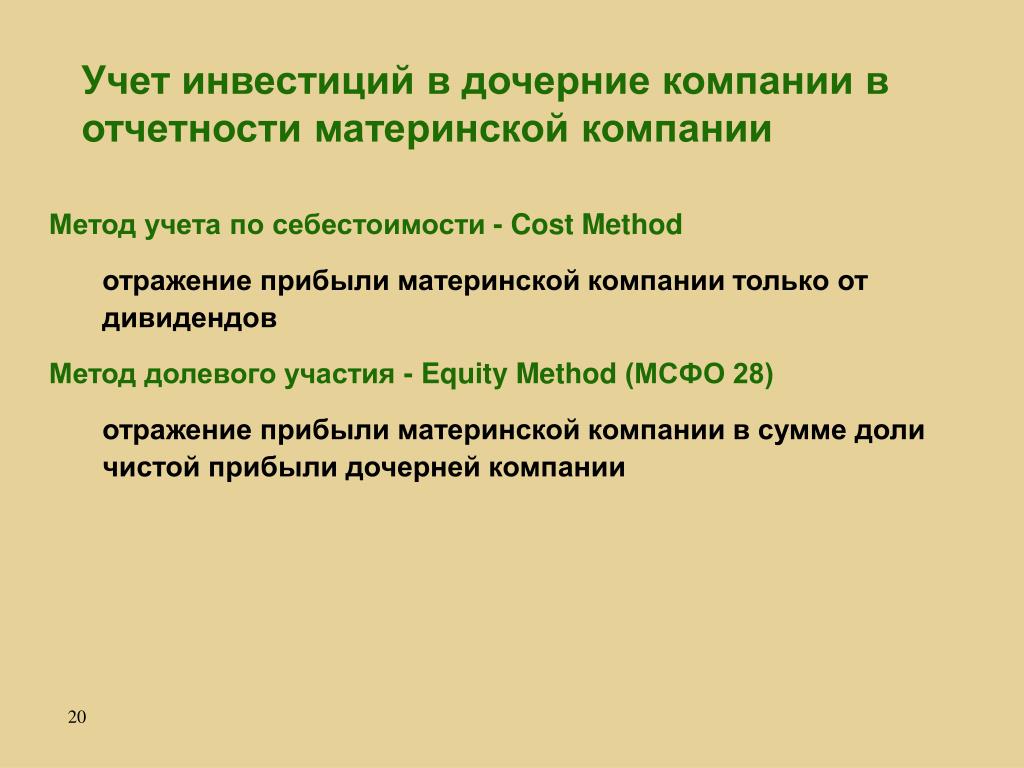 Учет инвестиций в дочерние компании в отчетности материнской компании

Метод учета по себестоимости - Cost Method

отражение прибыли материнской компании только от дивидендов

Метод долевого участия - Equity Method (МСФО 28)

отражение прибыли материнской компании в сумме доли чистой прибыли дочерней компании

20